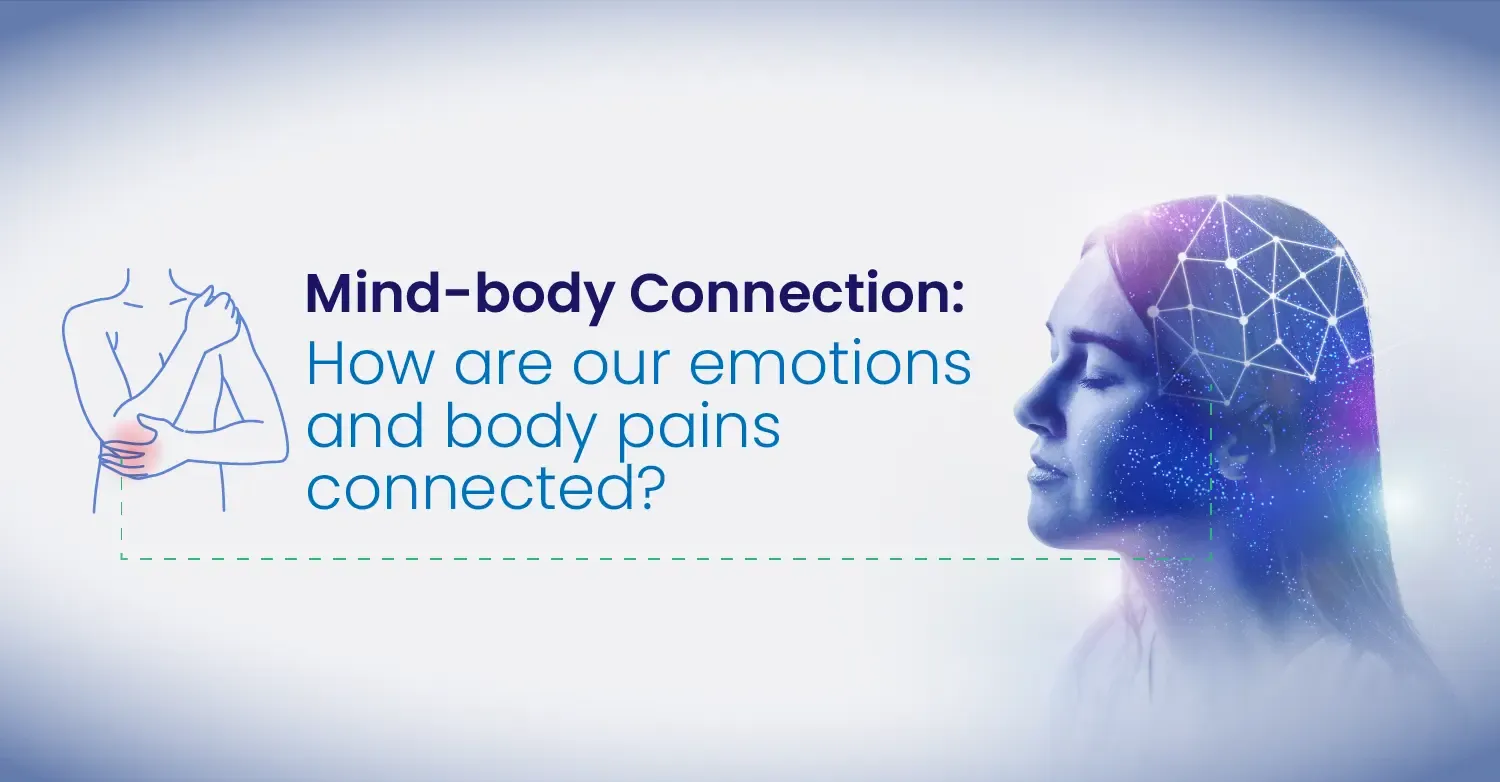 Mind-body Connection:
How are our emotions and body pains connected?